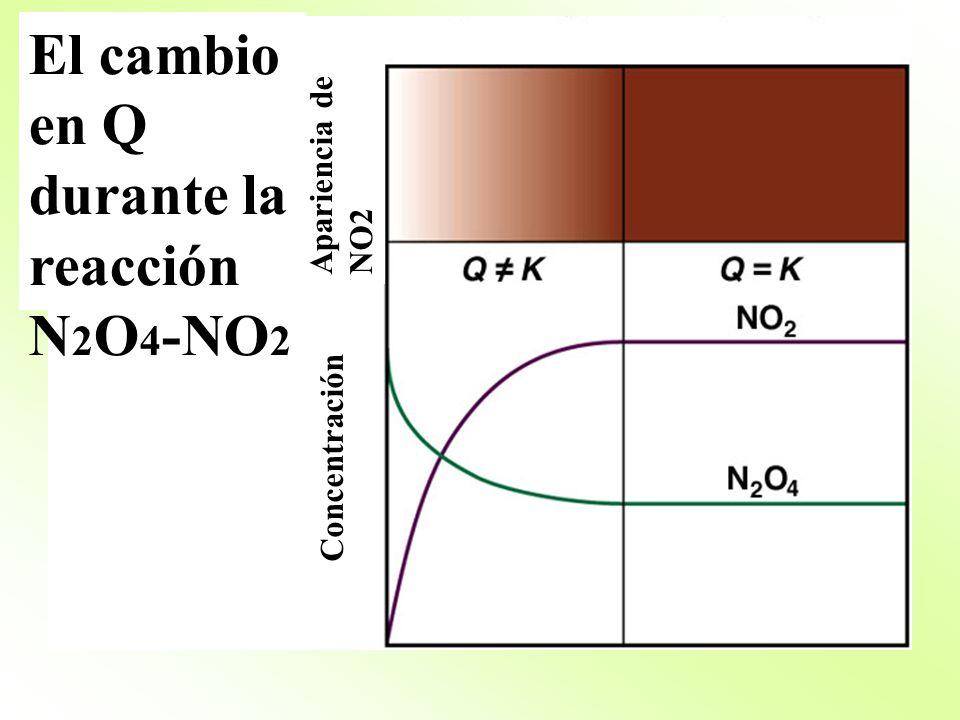 El cambio en Q durante la reacción $N_2O_4$-$NO_2$

Apariencia de NO2

Concentración

$Q \neq K$

$Q = K$

$NO_2$

$N_2O_4$